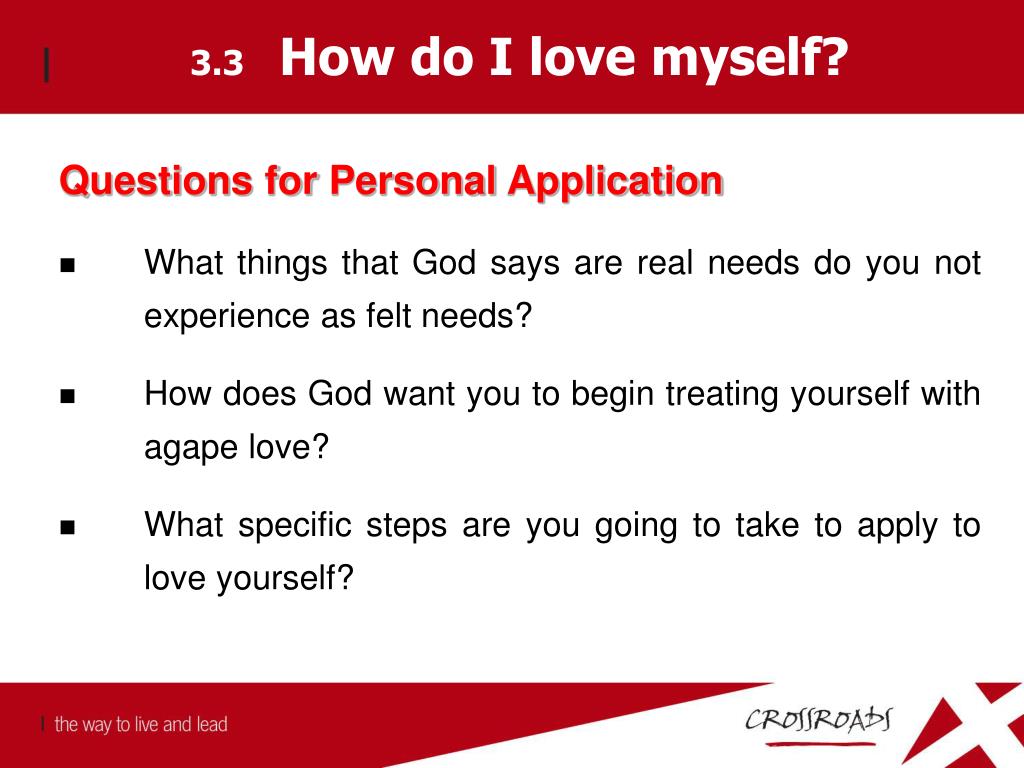 3.3 How do I love myself?

Questions for Personal Application

■ What things that God says are real needs do you not experience as felt needs?

■ How does God want you to begin treating yourself with agape love?

■ What specific steps are you going to take to apply to love yourself?

the way to live and lead

CROSSROADS